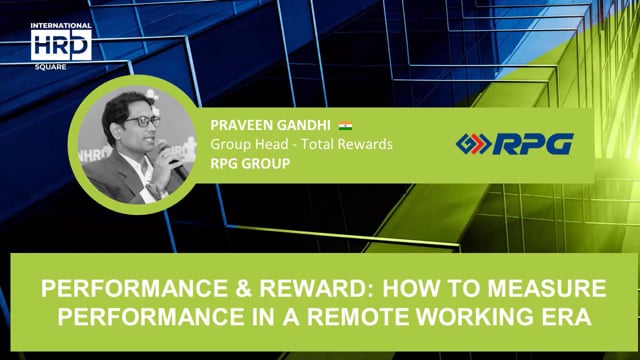 INTERNATIONAL
HRD
SQUARE

PRAVEEN GANDHI
Group Head - Total Rewards
RPG GROUP

RPG

PERFORMANCE & REWARD: HOW TO MEASURE PERFORMANCE IN A REMOTE WORKING ERA